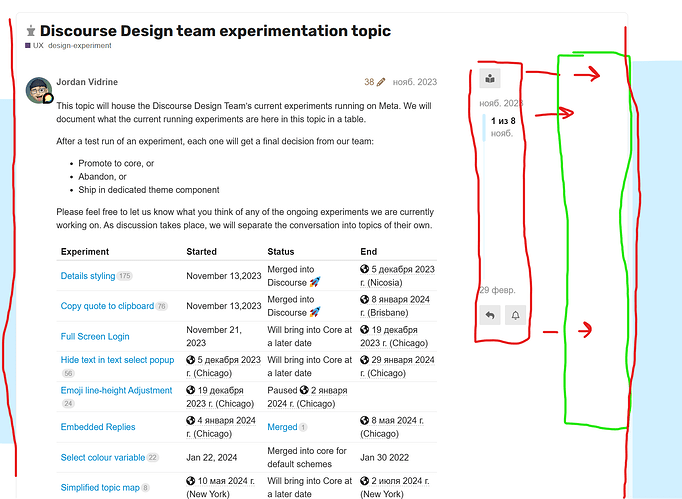 Discourse Design team experimentation topic
UX design-experiment

Jordan Vidrine 38 нояб. 2023

This topic will house the Discourse Design Team's current experiments running on Meta. We will document what the current running experiments are here in this topic in a table.

After a test run of an experiment, each one will get a final decision from our team:

- Promote to core, or
- Abandon, or
- Ship in dedicated theme component

Please feel free to let us know what you think of any of the ongoing experiments we are currently working on. As discussion takes place, we will separate the conversation into topics of their own.

| Experiment | Started | Status | End |
|---|---|---|---|
| Details styling 175 | November 13,2023 | Merged into Discourse 🚀 | 5 декабря 2023 г. (Nicosia) |
| Copy quote to clipboard 76 | November 13,2023 | Merged into Discourse 🚀 | 8 января 2024 г. (Brisbane) |
| Full Screen Login | November 21, 2023 | Will bring into Core at a later date | 19 декабря 2023 г. (Chicago) |
| Hide text in text select popup 56 | 5 декабря 2023 г. (Chicago) | Will bring into Core at a later date | 29 января 2024 г. (Chicago) |
| Emoji line-height Adjustment 24 | 19 декабря 2023 г. (Chicago) | Paused 2 января 2024 г. (Chicago) | |
| Embedded Replies | 4 января 2024 г. (Chicago) | Merged 1 | 8 мая 2024 г. (Chicago) |
| Select colour variable 22 | Jan 22, 2024 | Merged into core for default schemes | Jan 30 2022 |
| Simplified topic map 8 | 10 мая 2024 г. (New York) | Will bring into Core at a later date | 2 июля 2024 г. (New York) |

нояб. 2023
1 из 8
нояб.

29 февр.